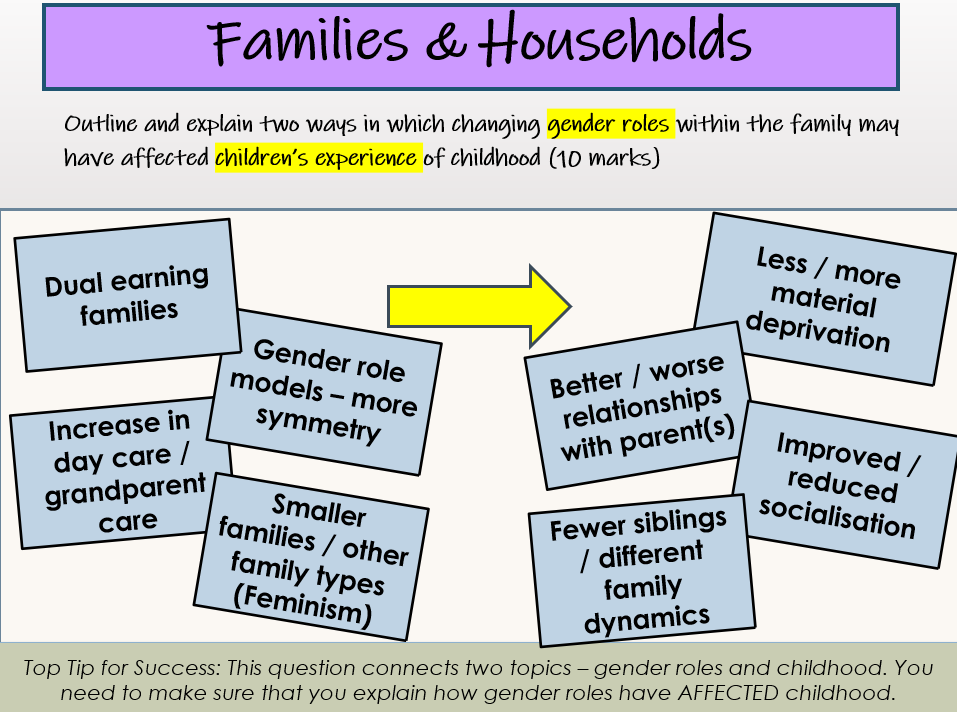 Families & Households

Outline and explain two ways in which changing gender roles within the family may have affected children's experience of childhood (10 marks)

Dual earning families

Gender role models – more symmetry

Increase in day care / grandparent care

Smaller families / other family types (Feminism)

Less / more material deprivation

Better / worse relationships with parent(s)

Improved / reduced socialisation

Fewer siblings / different family dynamics

Top Tip for Success: This question connects two topics – gender roles and childhood. You need to make sure that you explain how gender roles have AFFECTED childhood.